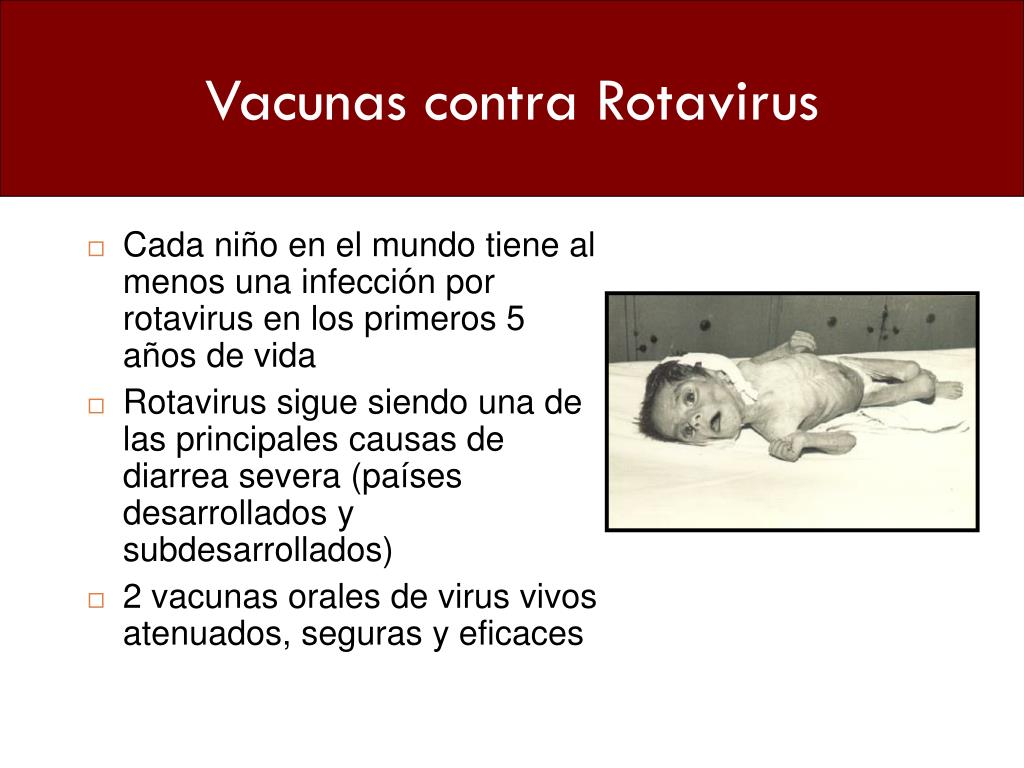 Vacunas contra Rotavirus

□ Cada niño en el mundo tiene al menos una infección por rotavirus en los primeros 5 años de vida

□ Rotavirus sigue siendo una de las principales causas de diarrea severa (países desarrollados y subdesarrollados)

□ 2 vacunas orales de virus vivos atenuados, seguras y eficaces